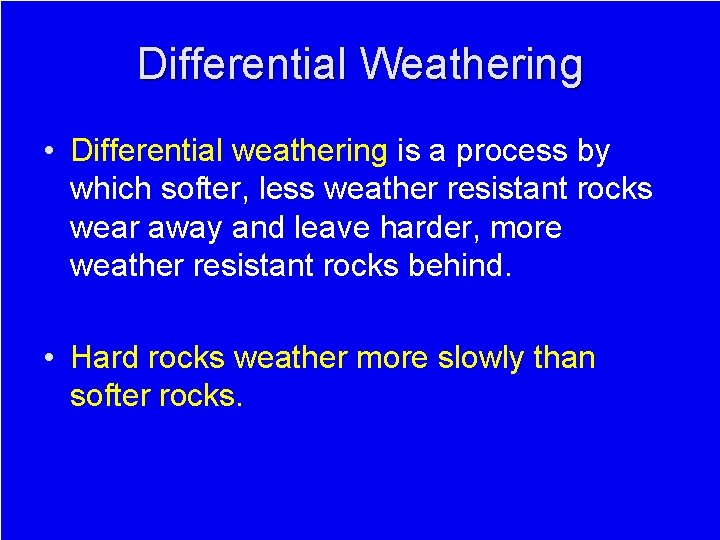 Differential Weathering

• Differential weathering is a process by which softer, less weather resistant rocks wear away and leave harder, more weather resistant rocks behind.

• Hard rocks weather more slowly than softer rocks.